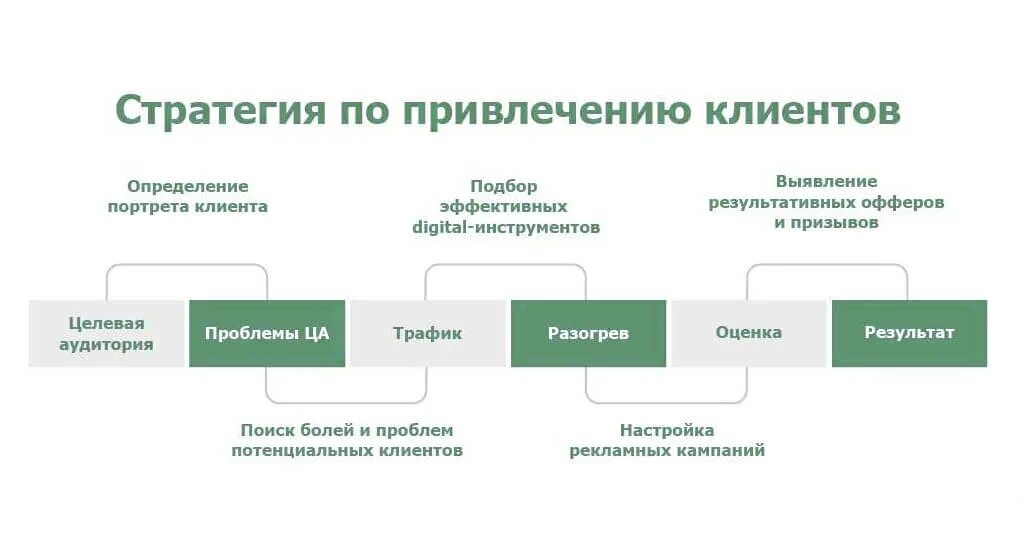 Стратегия по привлечению клиентов

Определение портрета клиента

Подбор эффективных digital-инструментов

Выявление результативных офферов и призывов

Целевая аудитория

Проблемы ЦА

Трафик

Разогрев

Оценка

Результат

Поиск болей и проблем потенциальных клиентов

Настройка рекламных кампаний